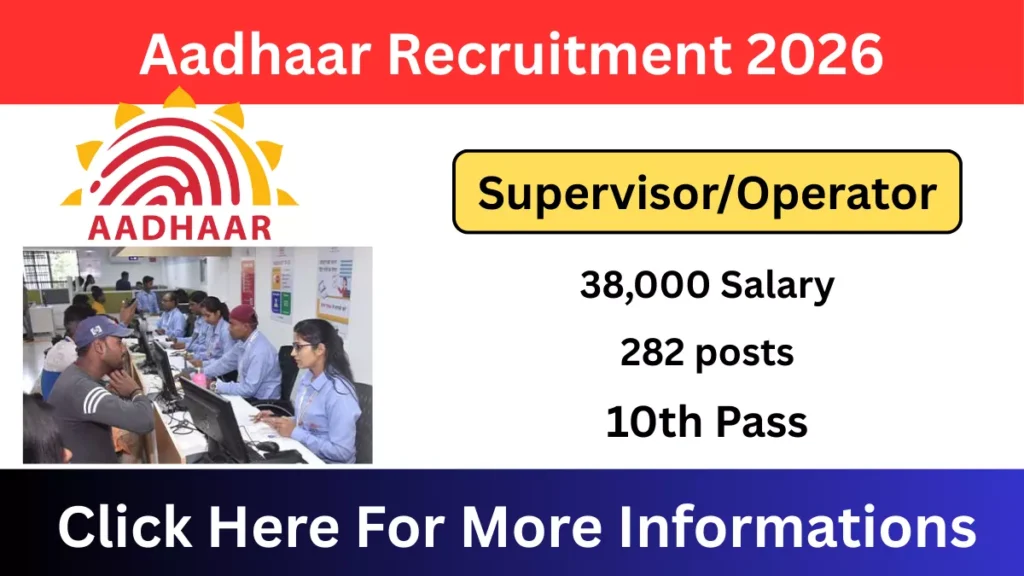 Aadhaar Recruitment 2026

AADHAAR

Supervisor/Operator

38,000 Salary

282 posts

10th Pass

Click Here For More Informations